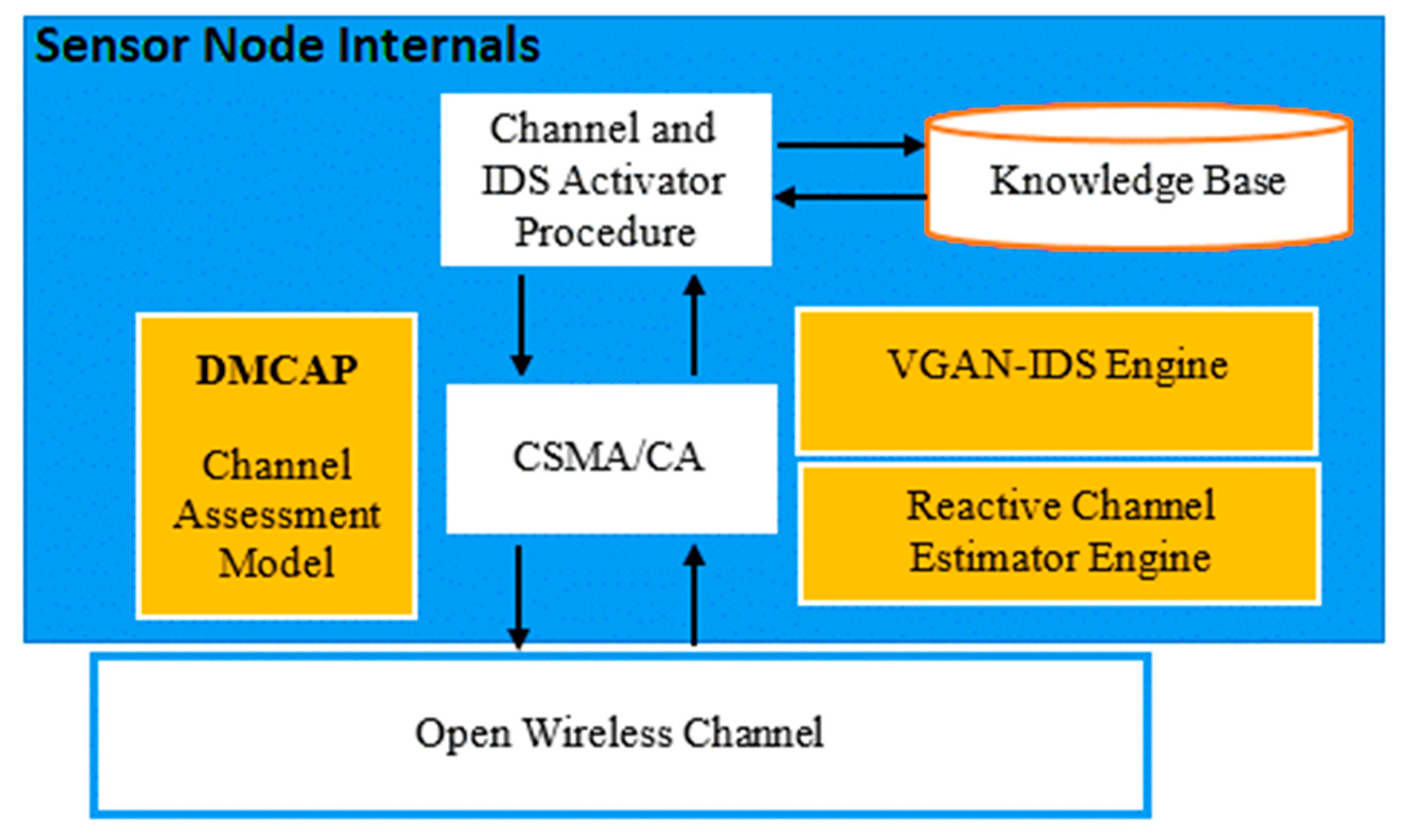 Sensor Node Internals

Channel and IDS Activator Procedure

Knowledge Base

DMCAP

Channel Assessment Model

CSMA/CA

VGAN-IDS Engine

Reactive Channel Estimator Engine

Open Wireless Channel